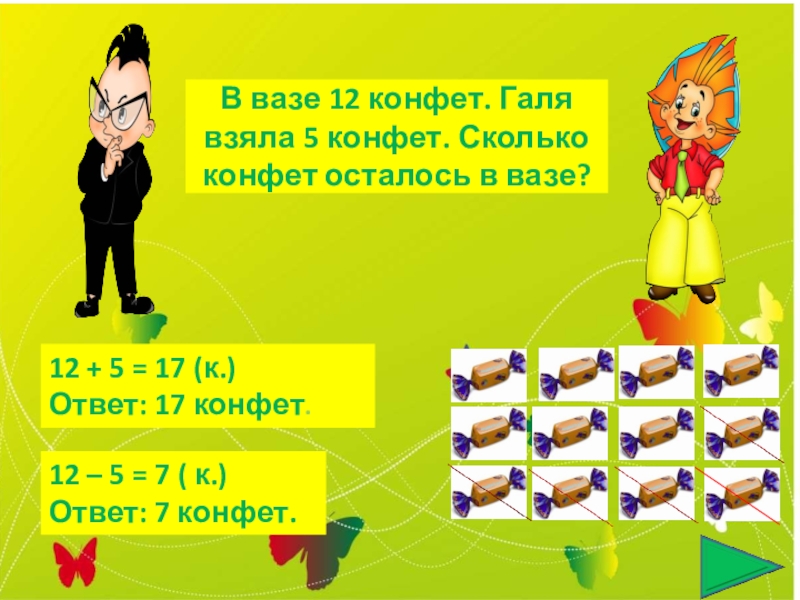 В вазе 12 конфет. Галя взяла 5 конфет. Сколько конфет осталось в вазе?

12 + 5 = 17 (к.)
Ответ: 17 конфет.

12 – 5 = 7 ( к.)
Ответ: 7 конфет.